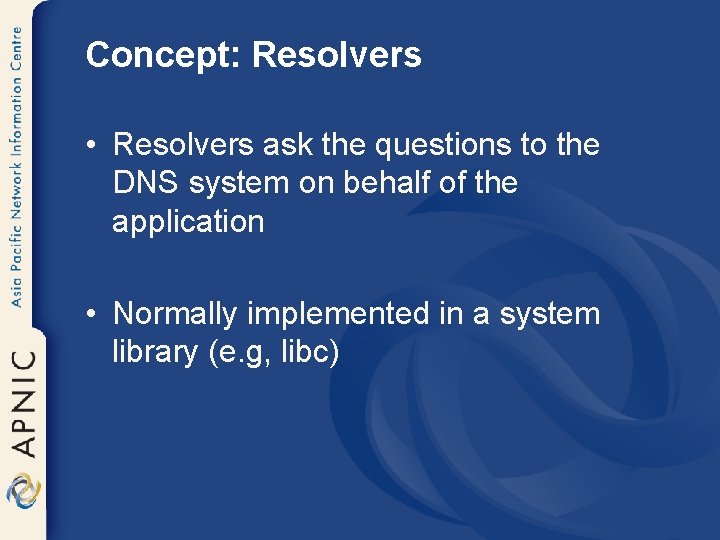 Asia Pacific Network Information Centre

APNIC

Concept: Resolvers

• Resolvers ask the questions to the DNS system on behalf of the application

• Normally implemented in a system library (e.g, libc)